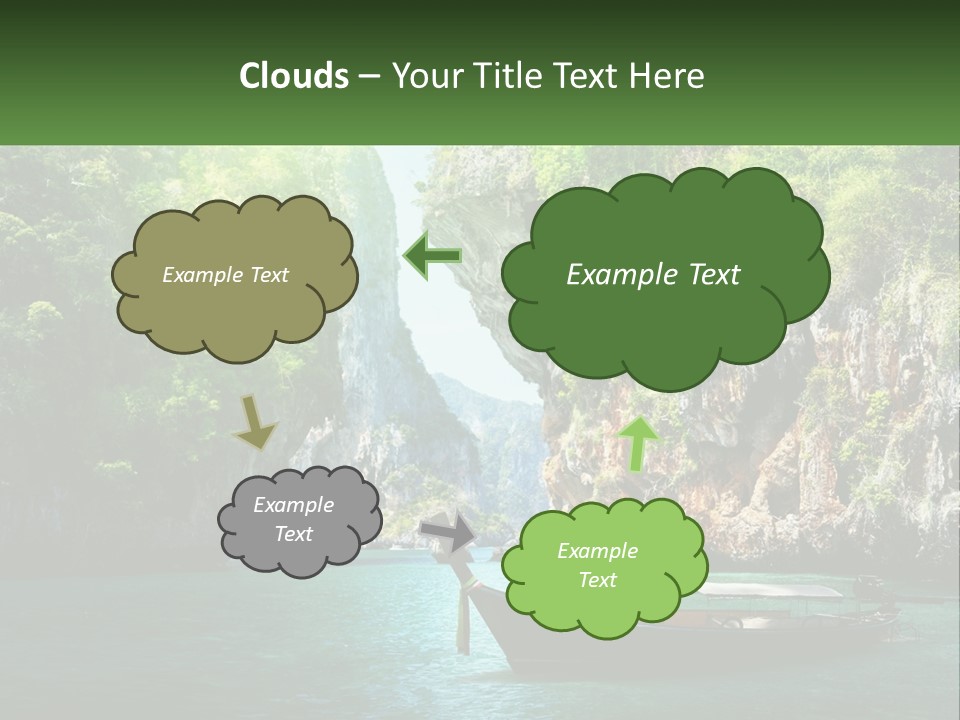 Clouds – Your Title Text Here

Example Text

Example Text

Example Text

Example Text